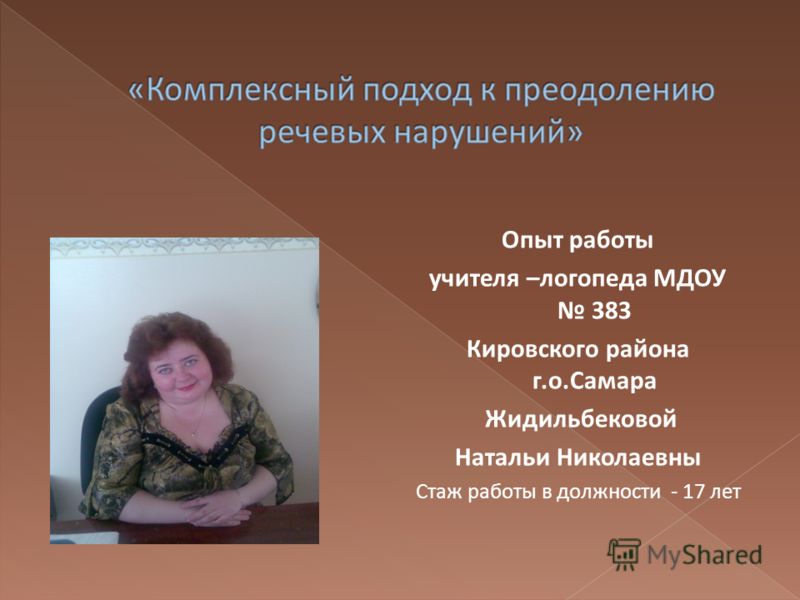 «Комплексный подход к преодолению речевых нарушений»

Опыт работы

учителя –логопеда МДОУ № 383

Кировского района г.о.Самара

Жидильбековой

Натальи Николаевны

Стаж работы в должности - 17 лет

MyShared